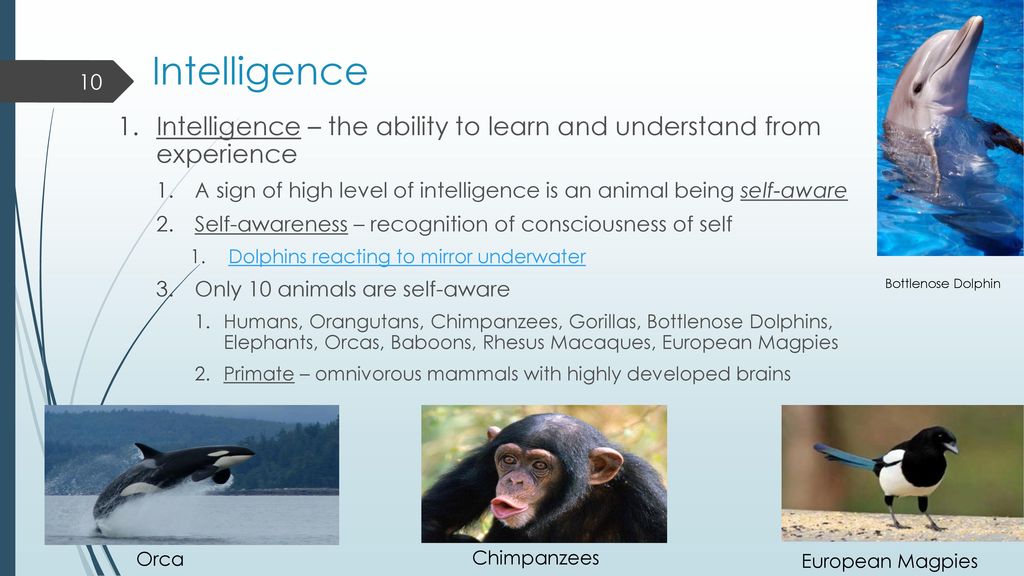 10

Intelligence

1. Intelligence – the ability to learn and understand from experience
   1. A sign of high level of intelligence is an animal being self-aware
   2. Self-awareness – recognition of consciousness of self
      1. Dolphins reacting to mirror underwater
   3. Only 10 animals are self-aware
      1. Humans, Orangutans, Chimpanzees, Gorillas, Bottlenose Dolphins, Elephants, Orcas, Baboons, Rhesus Macaques, European Magpies
      2. Primate – omnivorous mammals with highly developed brains

Bottlenose Dolphin

Orca

Chimpanzees

European Magpies